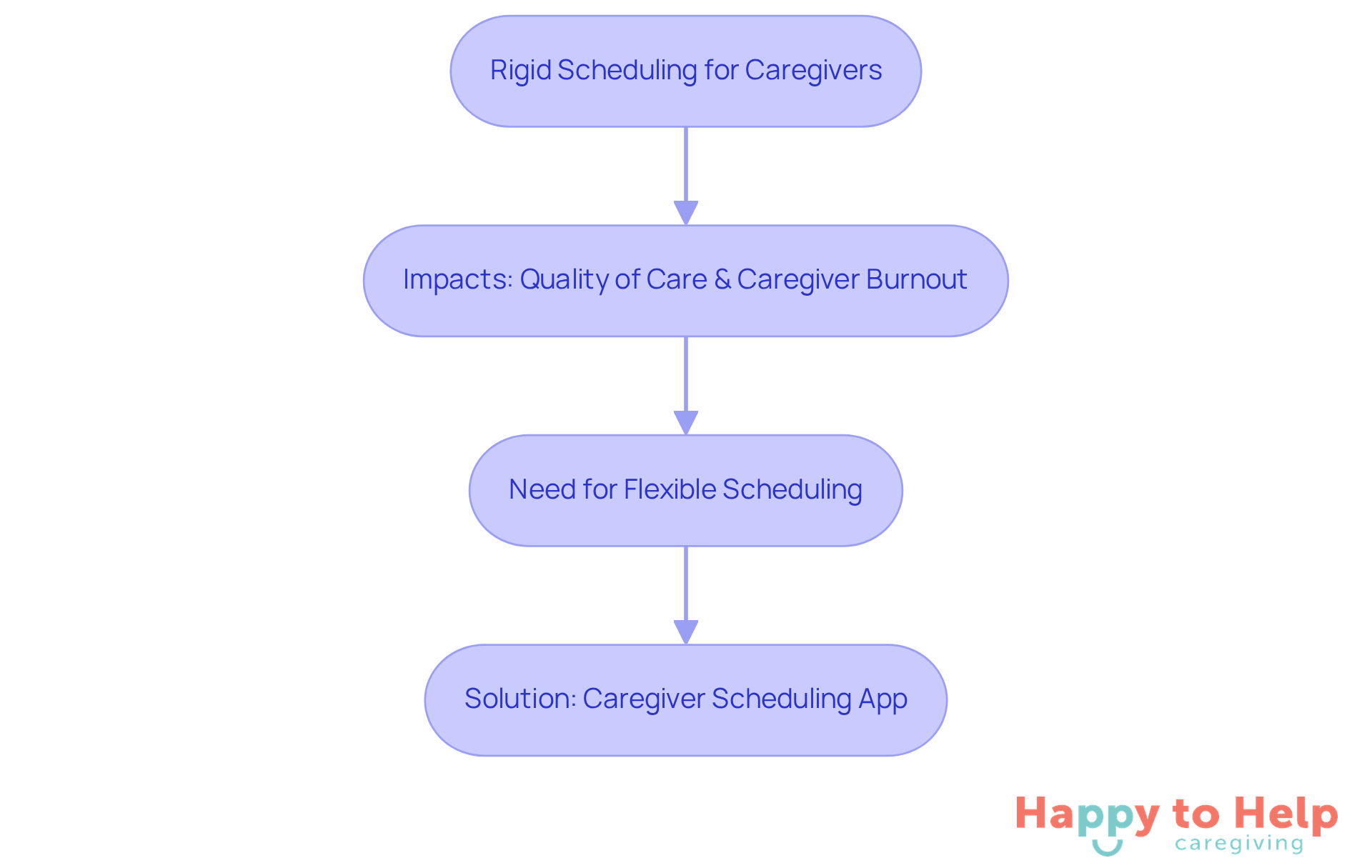 Rigid Scheduling for Caregivers

Impacts: Quality of Care & Caregiver Burnout

Need for Flexible Scheduling

Solution: Caregiver Scheduling App

Happy to Help
caregiving